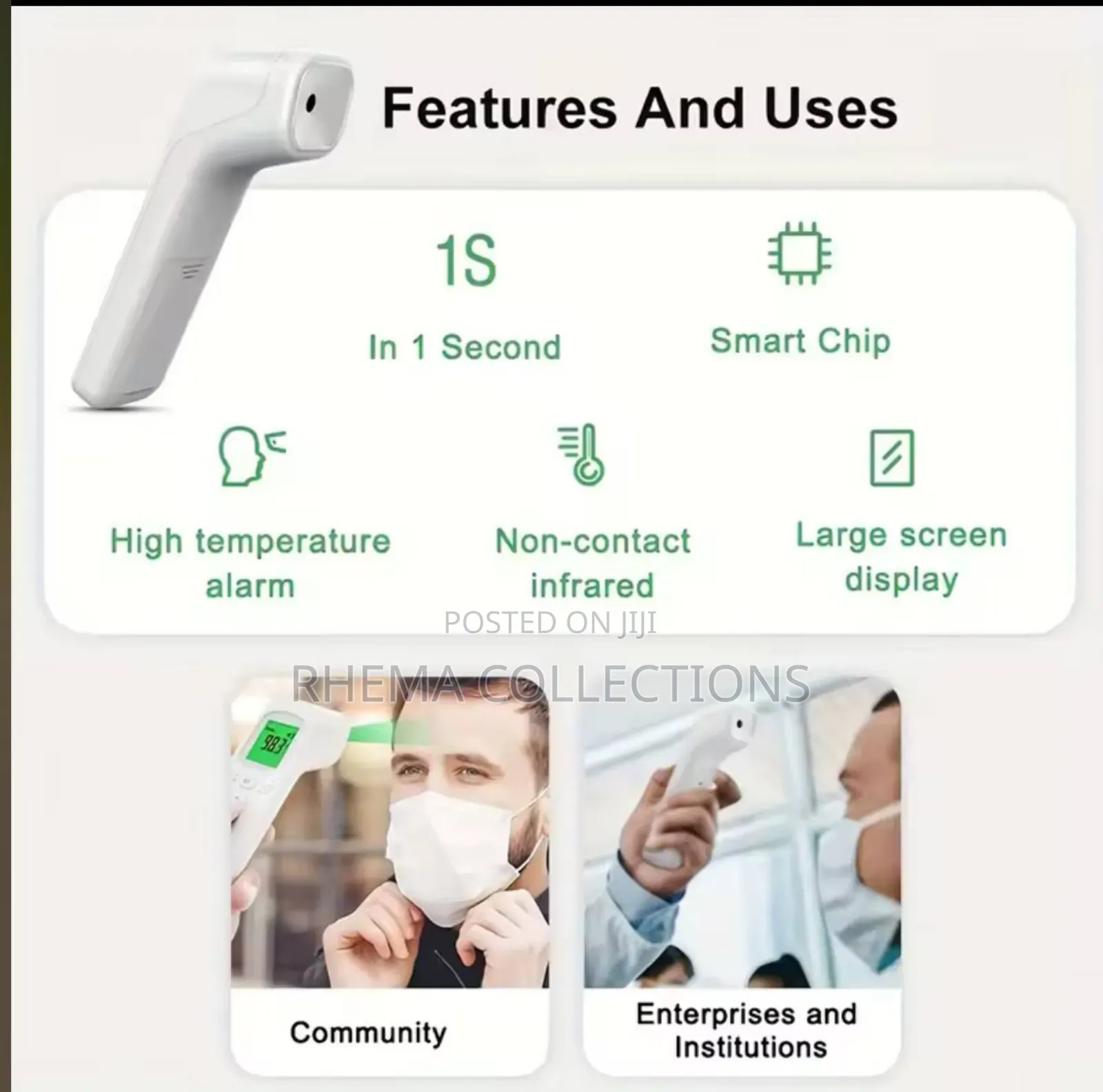 Features And Uses

1S

In 1 Second

Smart Chip

High temperature alarm

Non-contact infrared

Large screen display

POSTED ON JIJI

RHEMA COLLECTIONS

98.3

Community

Enterprises and Institutions